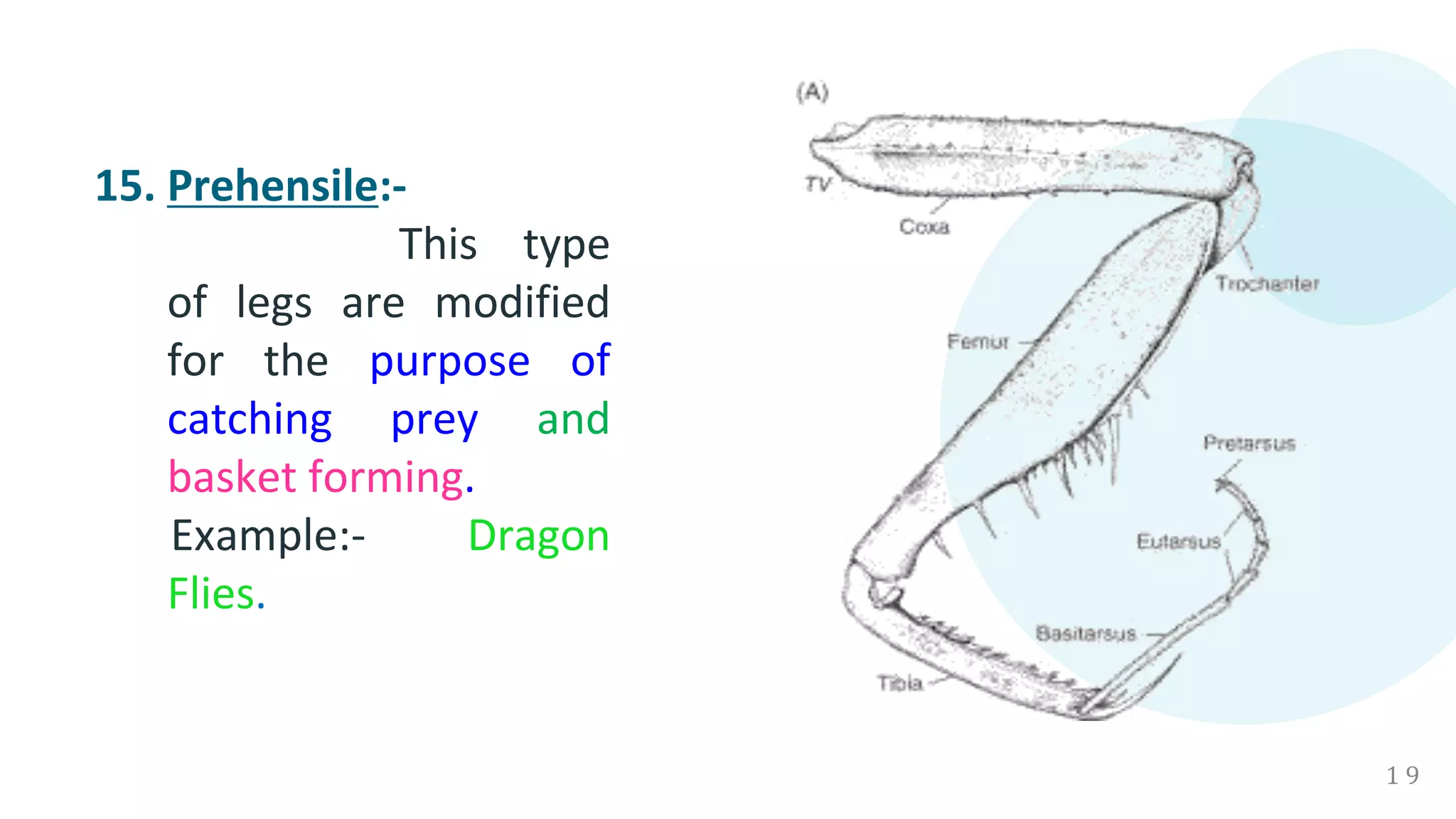 15. Prehensile:-

This type of legs are modified for the purpose of catching prey and basket forming.

Example:- Dragon Flies.

(A)

TV

Coxa

Trochanter

Femur

Pretarsus

Eutarsus

Basitarsus

Tibia

19